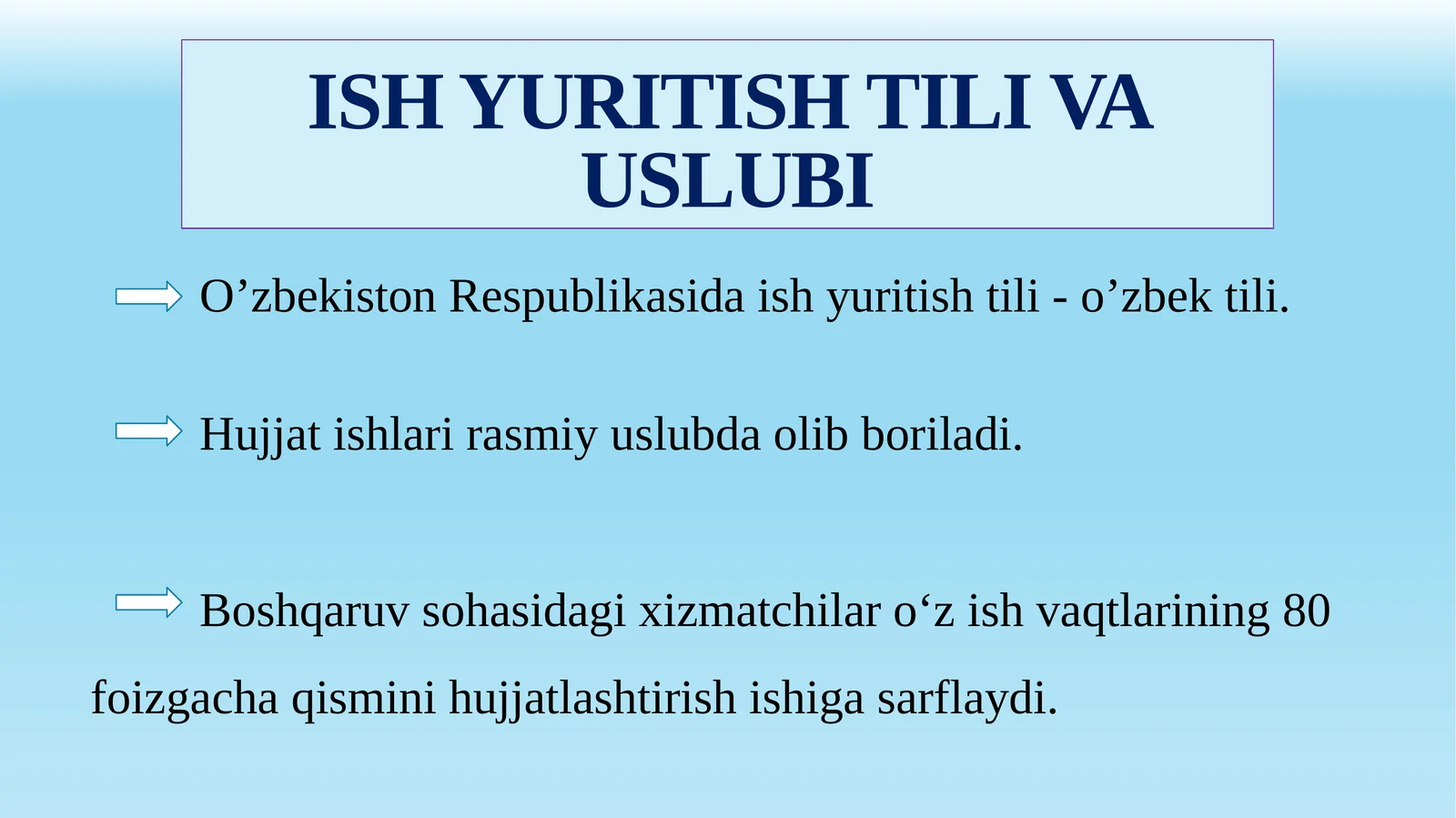 ISH YURITISH TILI VA USLUBI

O’zbekiston Respublikasida ish yuritish tili - o’zbek tili.

Hujjat ishlari rasmiy uslubda olib boriladi.

Boshqaruv sohasidagi xizmatchilar o‘z ish vaqtlarining 80 foizgacha qismini hujjatlashtirish ishiga sarflaydi.